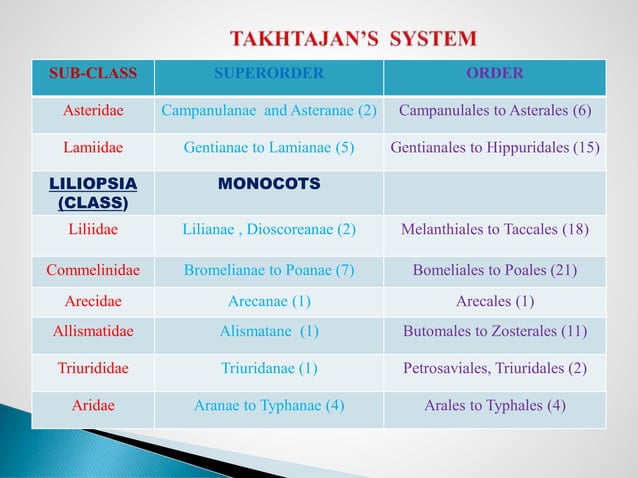 TAKHTAJAN'S SYSTEM

| SUB-CLASS | SUPERORDER | ORDER |
|---|---|---|
| Asteridae | Campanulanae and Asteranae (2) | Campanulales to Asterales (6) |
| Lamiidae | Gentianae to Lamianae (5) | Gentianales to Hippuridales (15) |
| LILIOPSIA (CLASS) | MONOCOTS | |
| Liliidae | Lilianae , Dioscoreanae (2) | Melanthiales to Taccales (18) |
| Commelinidae | Bromelianae to Poanae (7) | Bomeliales to Poales (21) |
| Arecidae | Arecanae (1) | Arecales (1) |
| Allismatidae | Alismatane (1) | Butomales to Zosterales (11) |
| Triurididae | Triuridanae (1) | Petrosaviales, Triuridales (2) |
| Aridae | Aranae to Typhanae (4) | Arales to Typhales (4) |